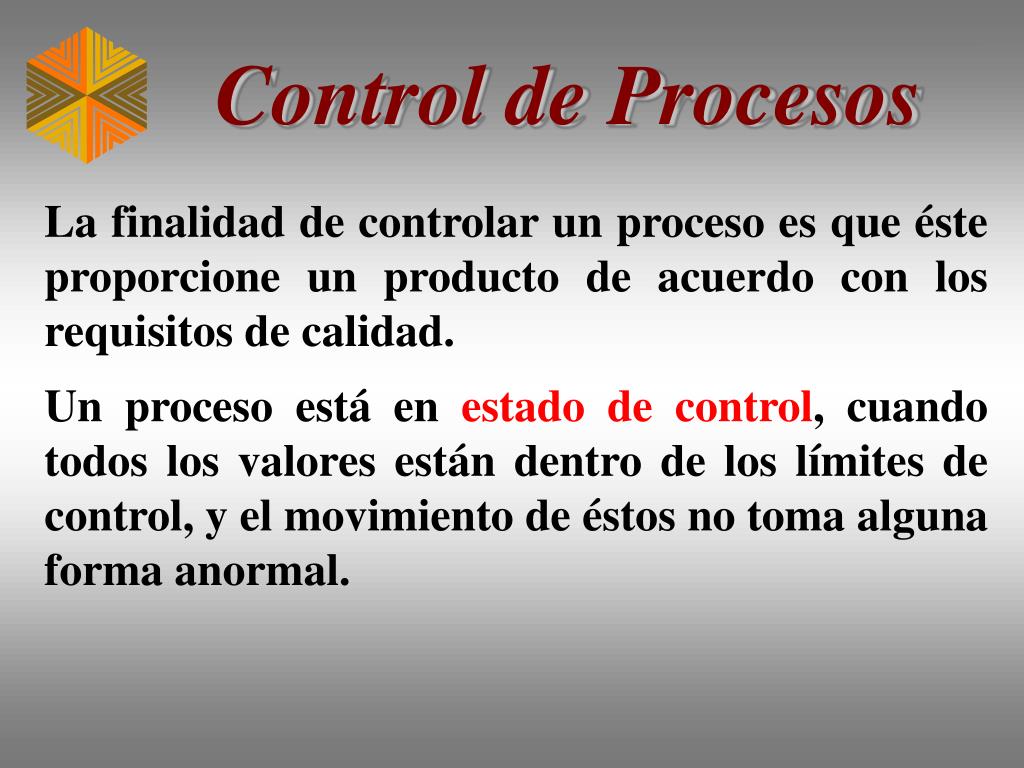 Control de Procesos

La finalidad de controlar un proceso es que éste proporcione un producto de acuerdo con los requisitos de calidad.

Un proceso está en estado de control, cuando todos los valores están dentro de los límites de control, y el movimiento de éstos no toma alguna forma anormal.